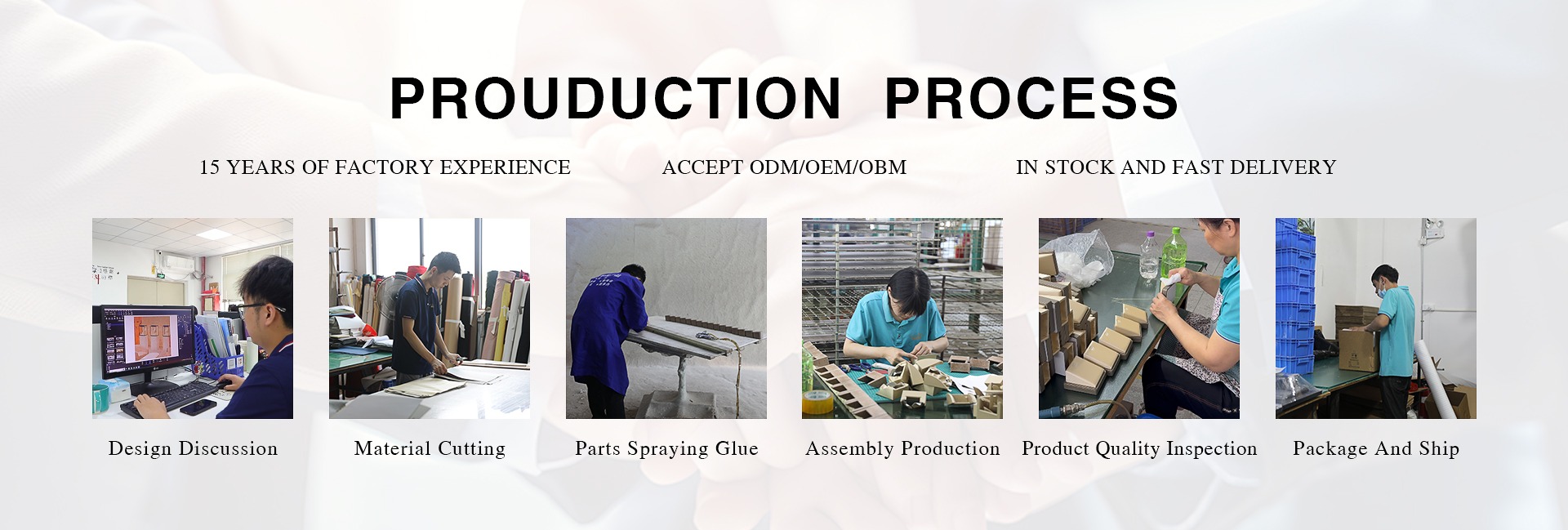 PROUDUCTION PROCESS

15 YEARS OF FACTORY EXPERIENCE

ACCEPT ODM/OEM/OBM

IN STOCK AND FAST DELIVERY

Design Discussion

Material Cutting

Parts Spraying Glue

Assembly Production

Product Quality Inspection

Package And Ship